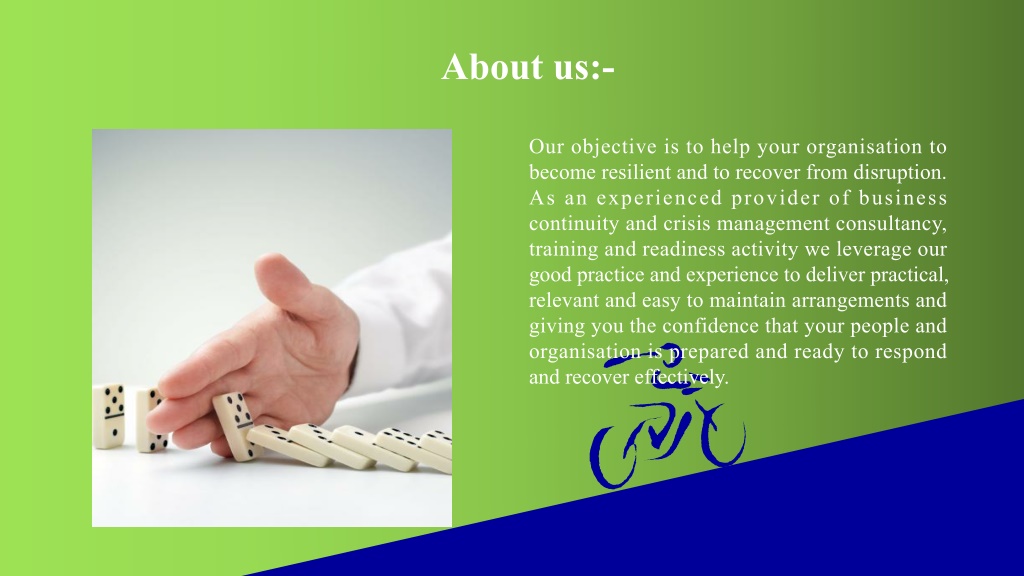 About us:-

Our objective is to help your organisation to become resilient and to recover from disruption. As an experienced provider of business continuity and crisis management consultancy, training and readiness activity we leverage our good practice and experience to deliver practical, relevant and easy to maintain arrangements and giving you the confidence that your people and organisation is prepared and ready to respond and recover effectively.